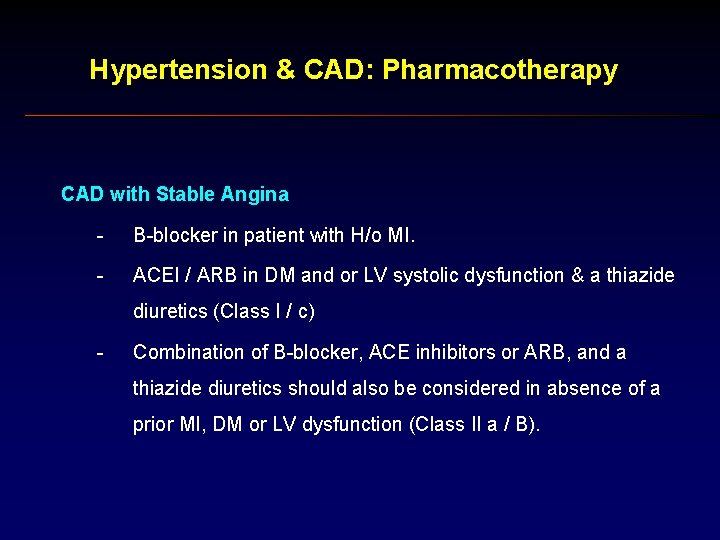 Hypertension & CAD: Pharmacotherapy

CAD with Stable Angina

- B-blocker in patient with H/o MI.

- ACEI / ARB in DM and or LV systolic dysfunction & a thiazide diuretics (Class I / c)

- Combination of B-blocker, ACE inhibitors or ARB, and a thiazide diuretics should also be considered in absence of a prior MI, DM or LV dysfunction (Class II a / B).